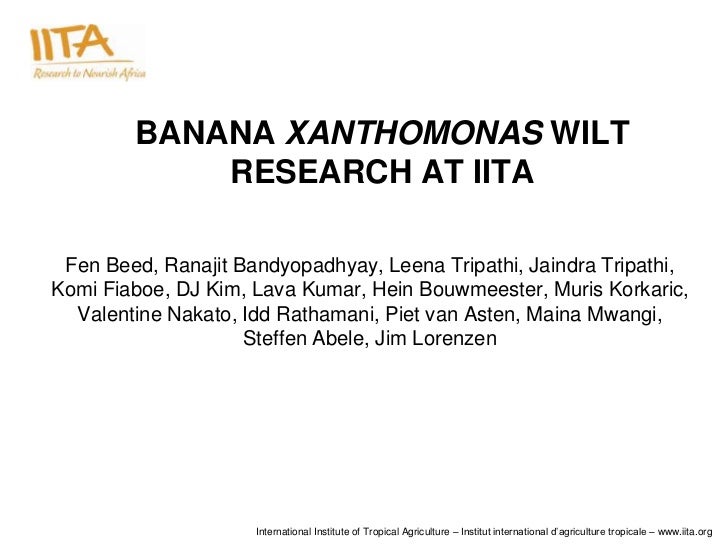 IITA
Research to Nourish Africa

BANANA XANTHOMONAS WILT RESEARCH AT IITA

Fen Beed, Ranajit Bandyopadhyay, Leena Tripathi, Jaindra Tripathi, Komi Fiaboe, DJ Kim, Lava Kumar, Hein Bouwmeester, Muris Korkaric, Valentine Nakato, Idd Rathamani, Piet van Asten, Maina Mwangi, Steffen Abele, Jim Lorenzen

International Institute of Tropical Agriculture – Institut international d'agriculture tropicale – www.iita.org